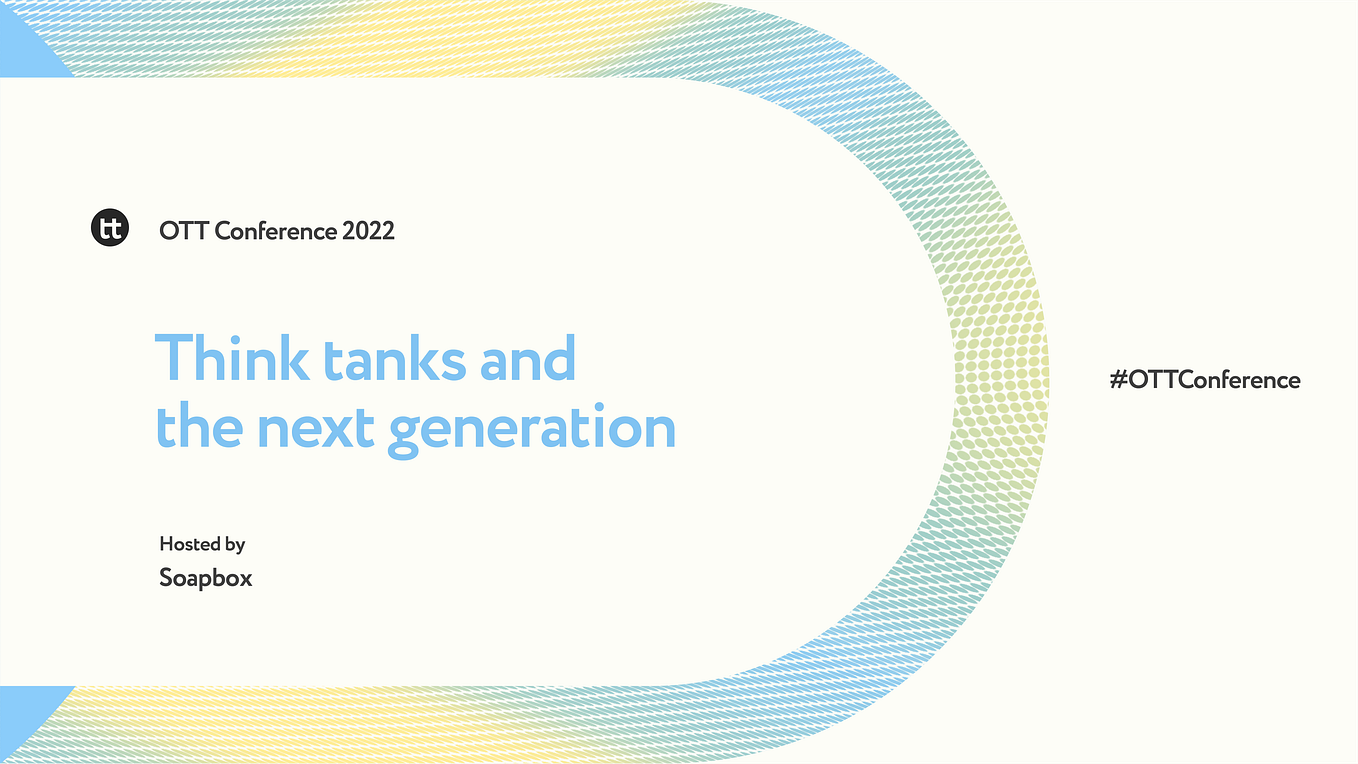 tt

OTT Conference 2022

Think tanks and the next generation

Hosted by
Soapbox

#OTTConference